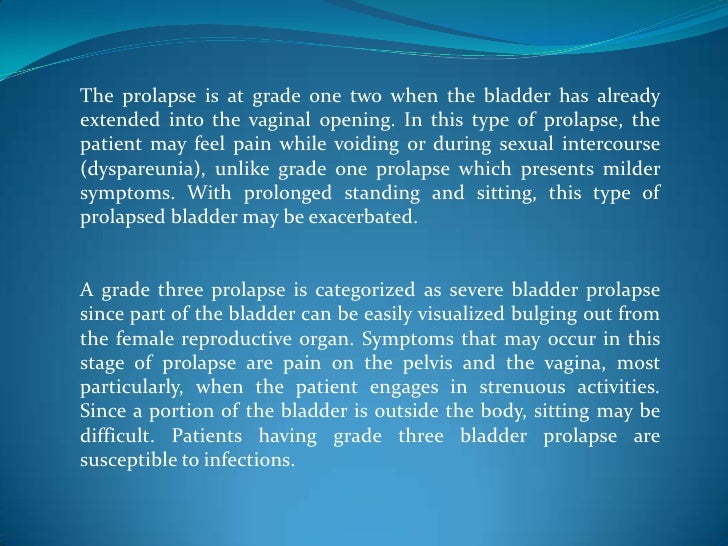 The prolapse is at grade one two when the bladder has already extended into the vaginal opening. In this type of prolapse, the patient may feel pain while voiding or during sexual intercourse (dyspareunia), unlike grade one prolapse which presents milder symptoms. With prolonged standing and sitting, this type of prolapsed bladder may be exacerbated.

A grade three prolapse is categorized as severe bladder prolapse since part of the bladder can be easily visualized bulging out from the female reproductive organ. Symptoms that may occur in this stage of prolapse are pain on the pelvis and the vagina, most particularly, when the patient engages in strenuous activities. Since a portion of the bladder is outside the body, sitting may be difficult. Patients having grade three bladder prolapse are susceptible to infections.